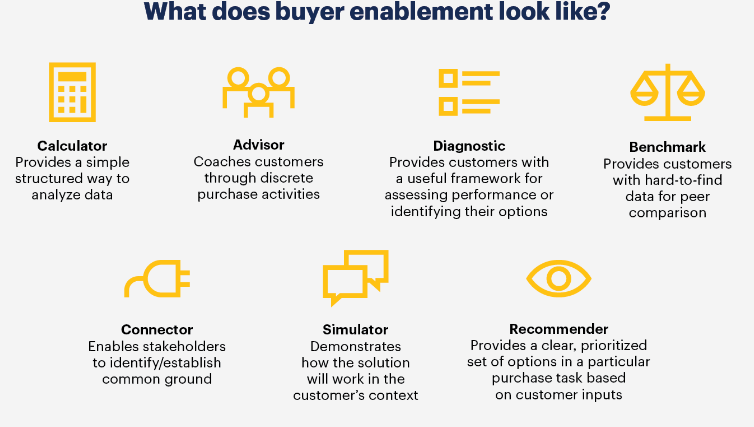 What does buyer enablement look like?

Calculator
Provides a simple structured way to analyze data

Advisor
Coaches customers through discrete purchase activities

Diagnostic
Provides customers with a useful framework for assessing performance or identifying their options

Benchmark
Provides customers with hard-to-find data for peer comparison

Connector
Enables stakeholders to identify/establish common ground

Simulator
Demonstrates how the solution will work in the customer's context

Recommender
Provides a clear, prioritized set of options in a particular purchase task based on customer inputs